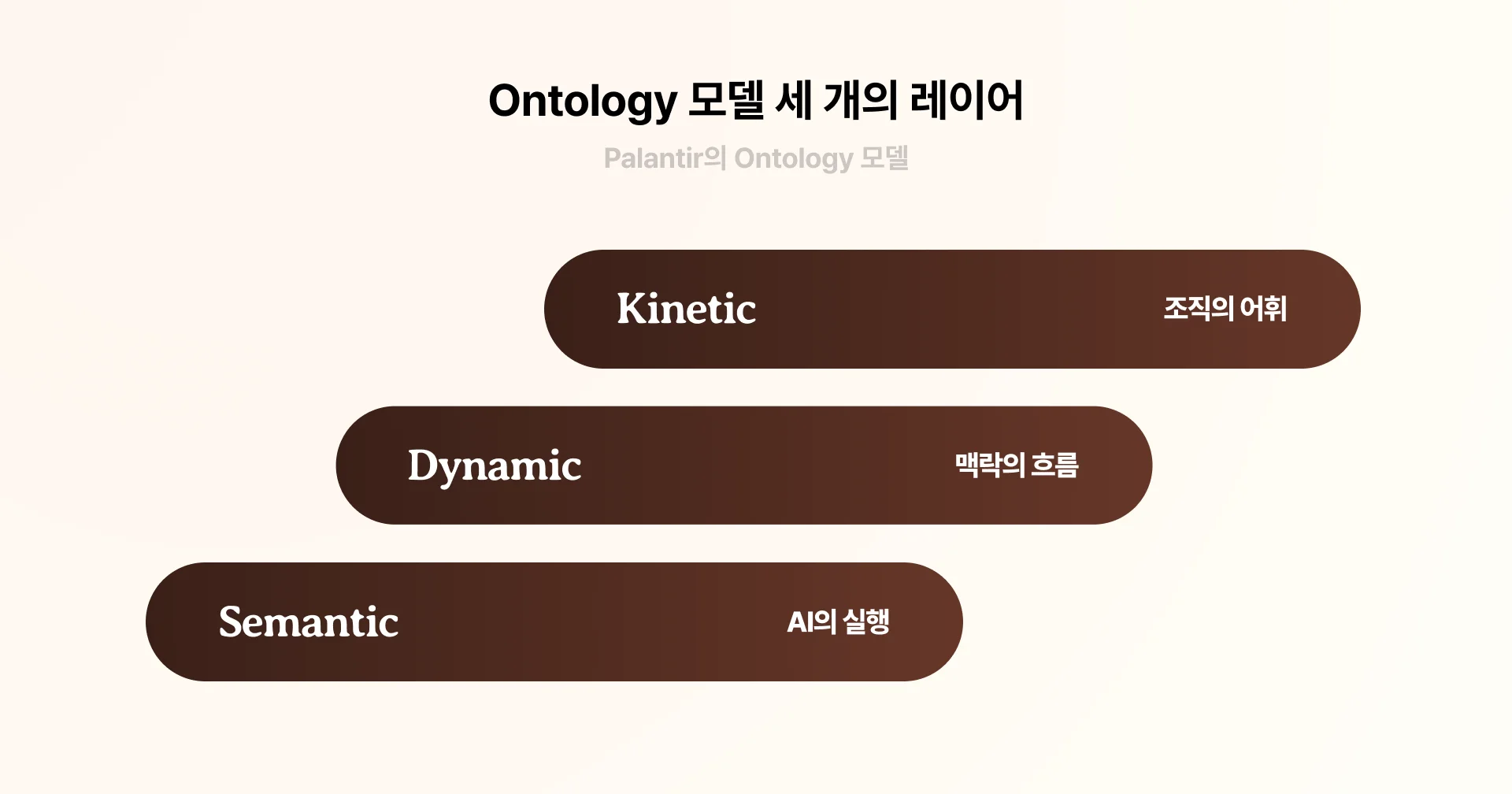 Ontology 모델 세 개의 레이어

Palantir의 Ontology 모델

Kinetic

조직의 어휘

Dynamic

맥락의 흐름

Semantic

AI의 실행